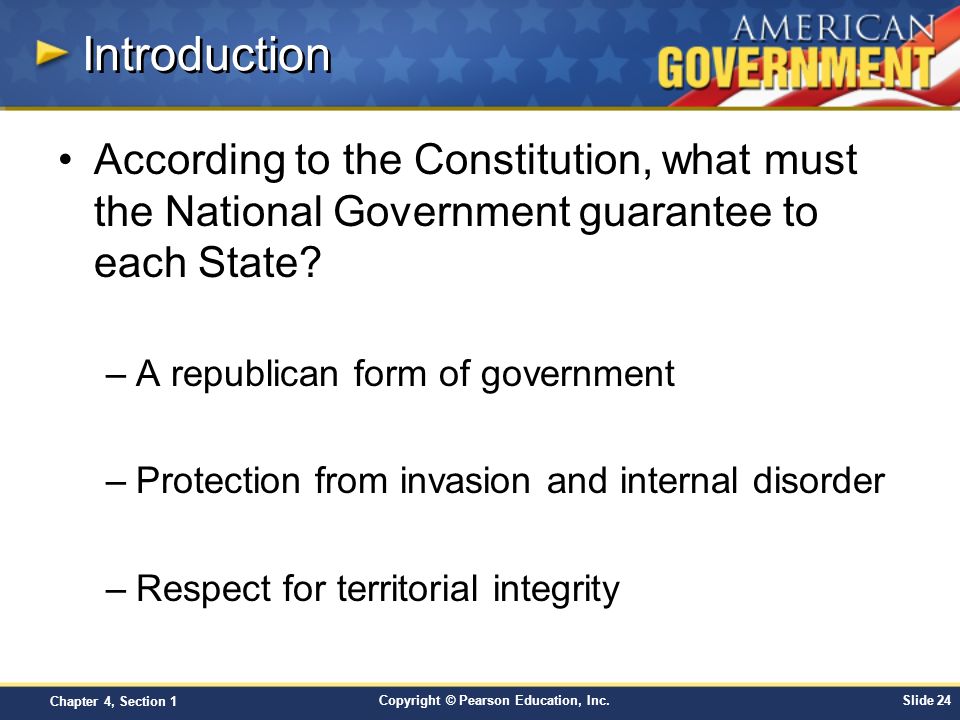 Introduction

AMERICAN GOVERNMENT

• According to the Constitution, what must the National Government guarantee to each State?

– A republican form of government

– Protection from invasion and internal disorder

– Respect for territorial integrity

Chapter 4, Section 1

Copyright © Pearson Education, Inc.

Slide 24